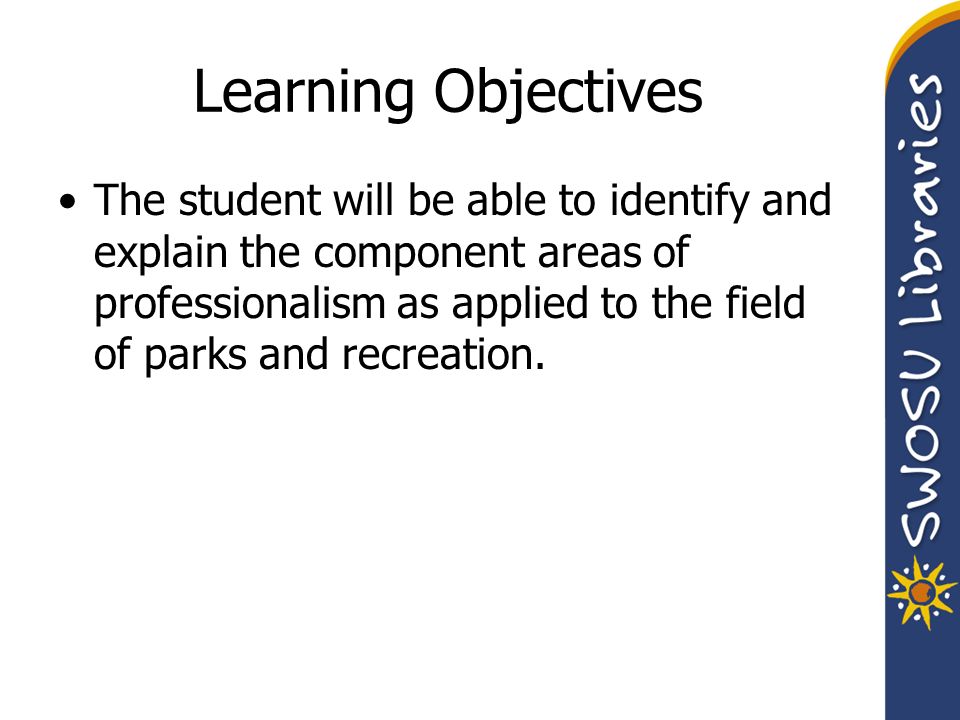 Learning Objectives

• The student will be able to identify and explain the component areas of professionalism as applied to the field of parks and recreation.

SWOSU Libraries